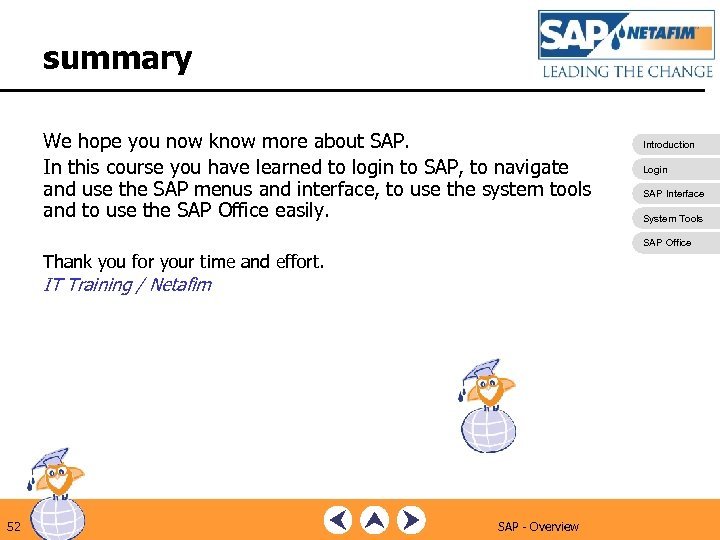 summary

SAP NETAFIM
LEADING THE CHANGE

We hope you now know more about SAP.

In this course you have learned to login to SAP, to navigate and use the SAP menus and interface, to use the system tools and to use the SAP Office easily.

Thank you for your time and effort.
IT Training / Netafim

Introduction
Login
SAP Interface
System Tools
SAP Office

52

SAP - Overview